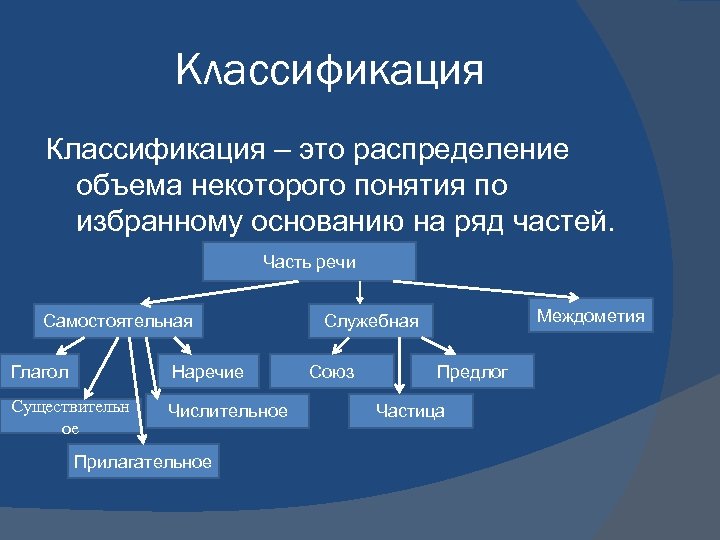 Классификация

Классификация – это распределение объема некоторого понятия по избранному основанию на ряд частей.

Часть речи

Самостоятельная

Служебная

Междометия

Глагол

Наречие

Союз

Предлог

Существительное

Числительное

Частица

Прилагательное